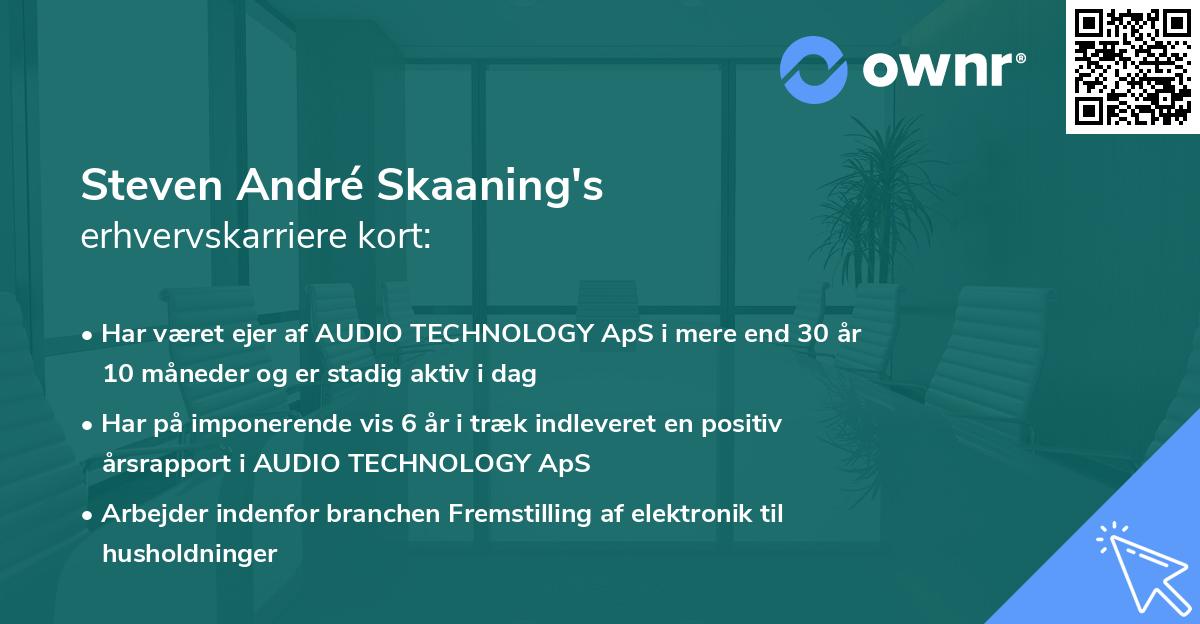 ownr®

Steven André Skaaning's
erhvervskarriere kort:

• Har været ejer af AUDIO TECHNOLOGY ApS i mere end 30 år 10 måneder og er stadig aktiv i dag

• Har på imponerende vis 6 år i træk indleveret en positiv årsrapport i AUDIO TECHNOLOGY ApS

• Arbejder indenfor branchen Fremstilling af elektronik til husholdninger